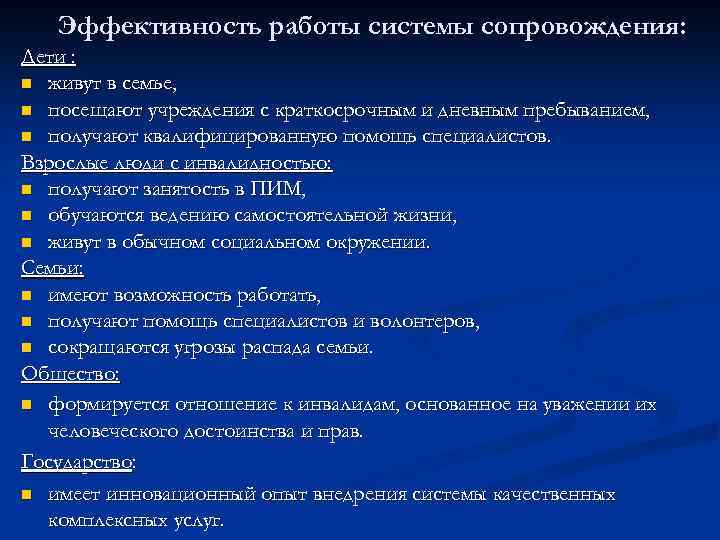 Эффективность работы системы сопровождения:

Дети :

- живут в семье,
- посещают учреждения с краткосрочным и дневным пребыванием,
- получают квалифицированную помощь специалистов.

Взрослые люди с инвалидностью:

- получают занятость в ПИМ,
- обучаются ведению самостоятельной жизни,
- живут в обычном социальном окружении.

Семьи:

- имеют возможность работать,
- получают помощь специалистов и волонтеров,
- сокращаются угрозы распада семьи.

Общество:

- формируется отношение к инвалидам, основанное на уважении их человеческого достоинства и прав.

Государство:

- имеет инновационный опыт внедрения системы качественных комплексных услуг.